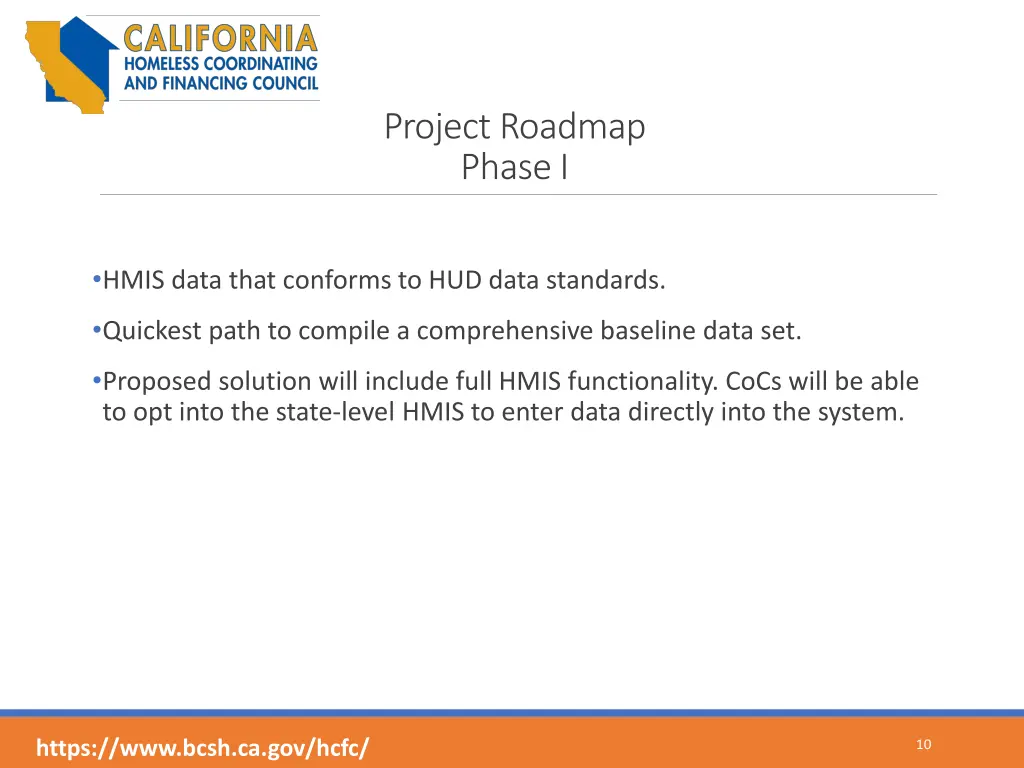 CALIFORNIA
HOMELESS COORDINATING
AND FINANCING COUNCIL

Project Roadmap
Phase I

•HMIS data that conforms to HUD data standards.

•Quickest path to compile a comprehensive baseline data set.

•Proposed solution will include full HMIS functionality. CoCs will be able to opt into the state-level HMIS to enter data directly into the system.

https://www.bcsh.ca.gov/hcfc/

10